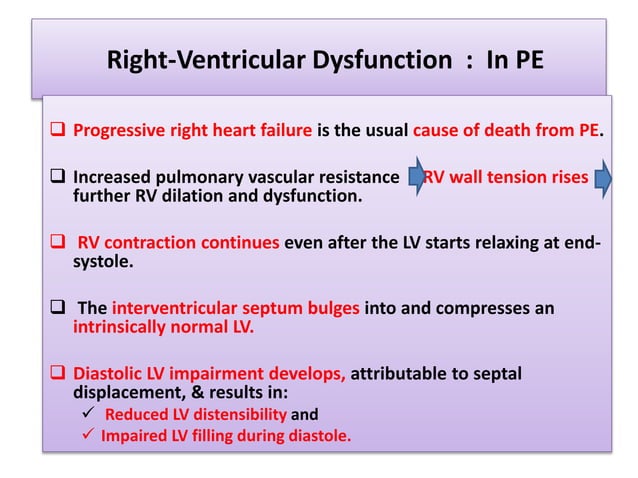 Right-Ventricular Dysfunction : In PE

❑ Progressive right heart failure is the usual cause of death from PE.

❑ Increased pulmonary vascular resistance RV wall tension rises further RV dilation and dysfunction.

❑ RV contraction continues even after the LV starts relaxing at end-systole.

❑ The interventricular septum bulges into and compresses an intrinsically normal LV.

❑ Diastolic LV impairment develops, attributable to septal displacement, & results in:
✓ Reduced LV distensibility and
✓ Impaired LV filling during diastole.